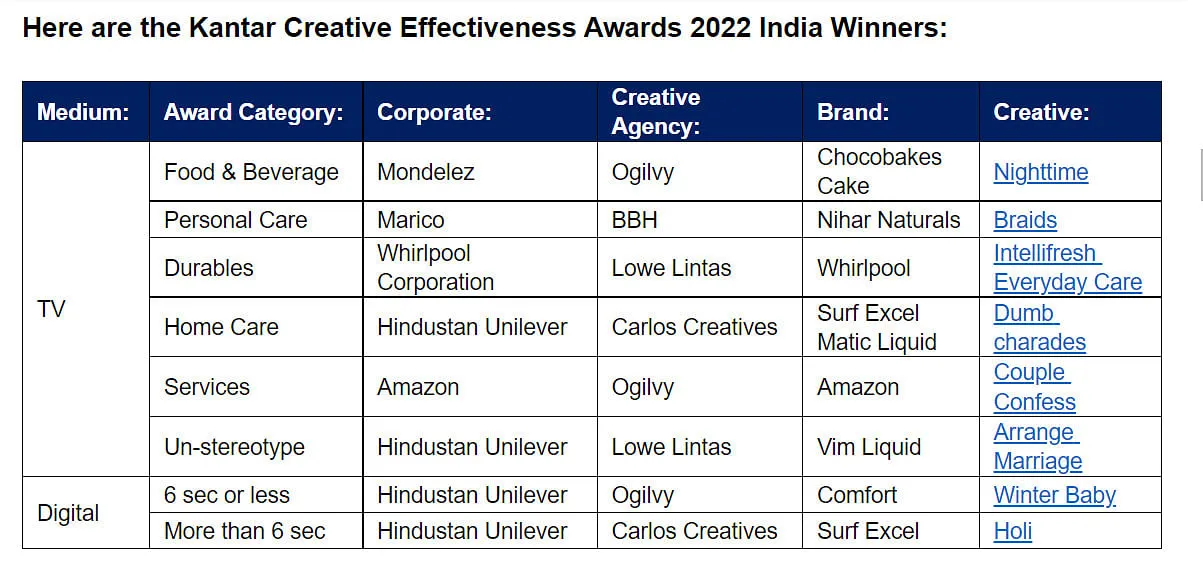 Here are the Kantar Creative Effectiveness Awards 2022 India Winners:

| Medium: | Award Category: | Corporate: | Creative Agency: | Brand: | Creative: |
|---|---|---|---|---|---|
| TV | Food & Beverage | Mondelez | Ogilvy | Chocobakes Cake | Nighttime |
| | Personal Care | Marico | BBH | Nihar Naturals | Braids |
| | Durables | Whirlpool Corporation | Lowe Lintas | Whirlpool | Intellifresh Everyday Care |
| | Home Care | Hindustan Unilever | Carlos Creatives | Surf Excel Matic Liquid | Dumb charades |
| | Services | Amazon | Ogilvy | Amazon | Couple Confess |
| | Un-stereotype | Hindustan Unilever | Lowe Lintas | Vim Liquid | Arrange Marriage |
| Digital | 6 sec or less | Hindustan Unilever | Ogilvy | Comfort | Winter Baby |
| | More than 6 sec | Hindustan Unilever | Carlos Creatives | Surf Excel | Holi |